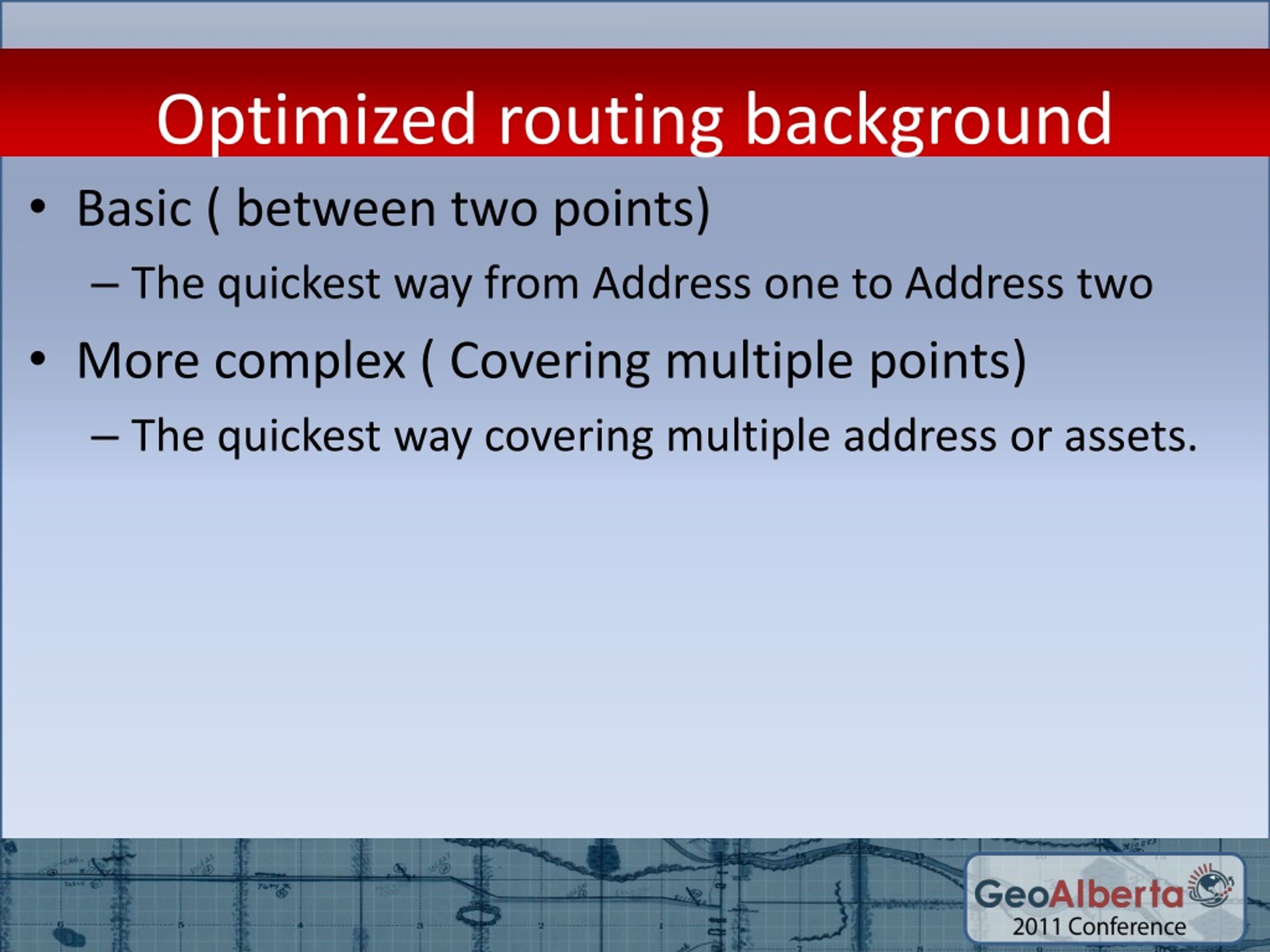 Optimized routing background

• Basic ( between two points)

– The quickest way from Address one to Address two

• More complex ( Covering multiple points)

– The quickest way covering multiple address or assets.

GeoAlberta
2011 Conference